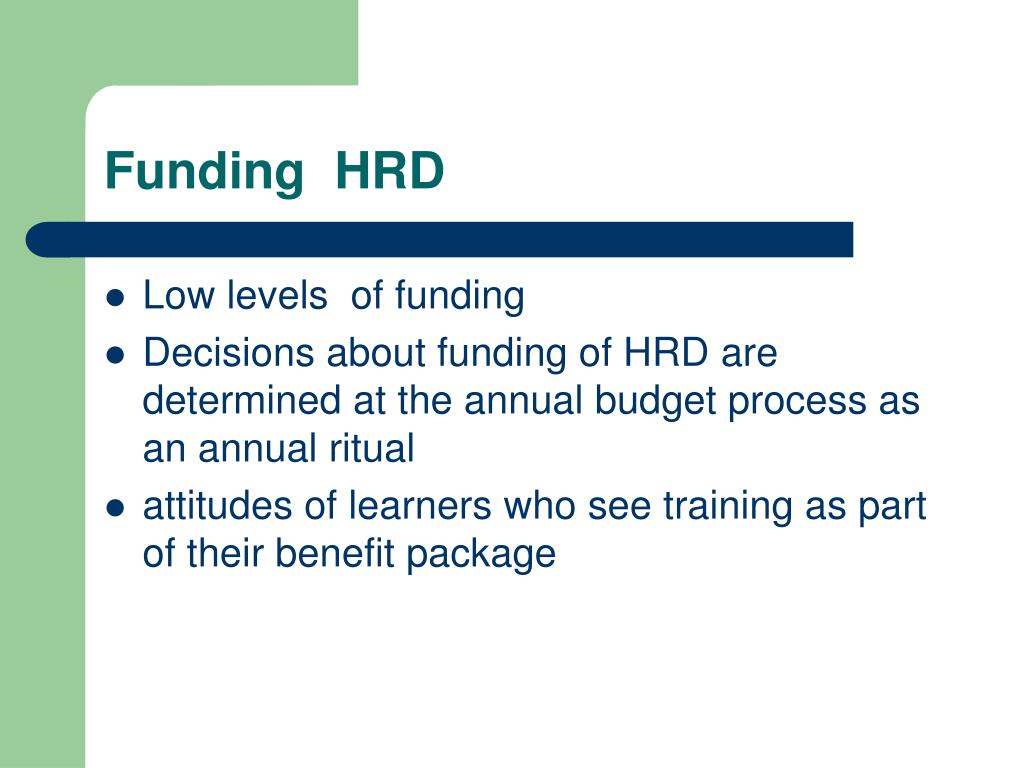 Funding HRD

- Low levels of funding
- Decisions about funding of HRD are determined at the annual budget process as an annual ritual
- attitudes of learners who see training as part of their benefit package